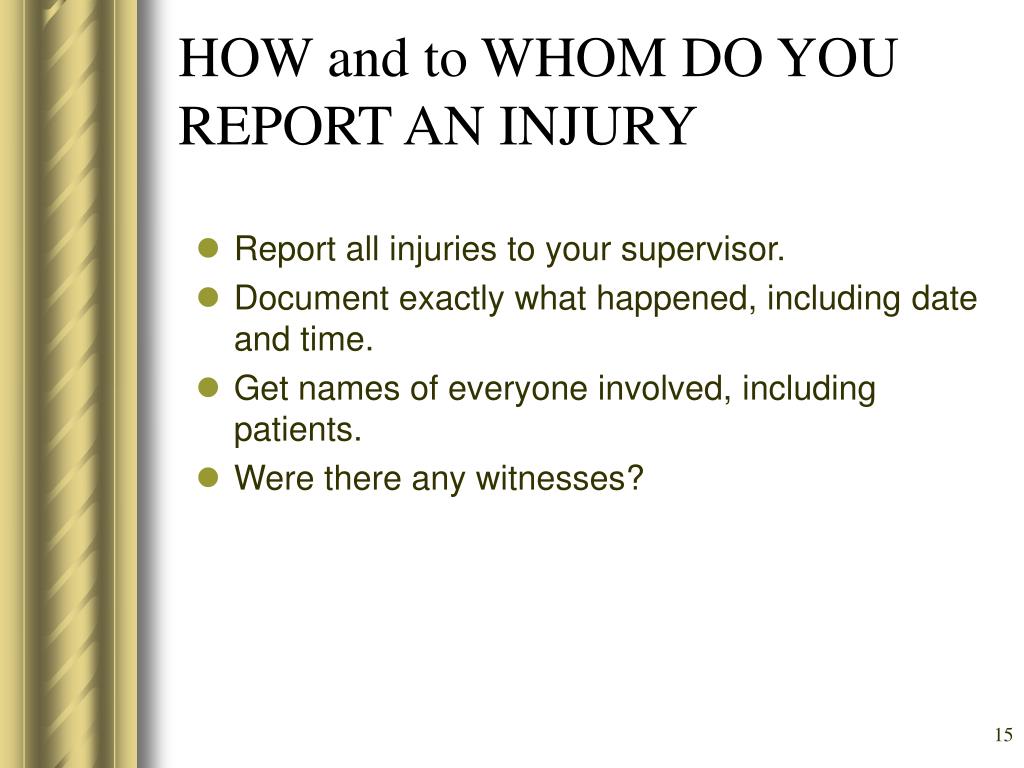 HOW and to WHOM DO YOU REPORT AN INJURY

- Report all injuries to your supervisor.
- Document exactly what happened, including date and time.
- Get names of everyone involved, including patients.
- Were there any witnesses?

15